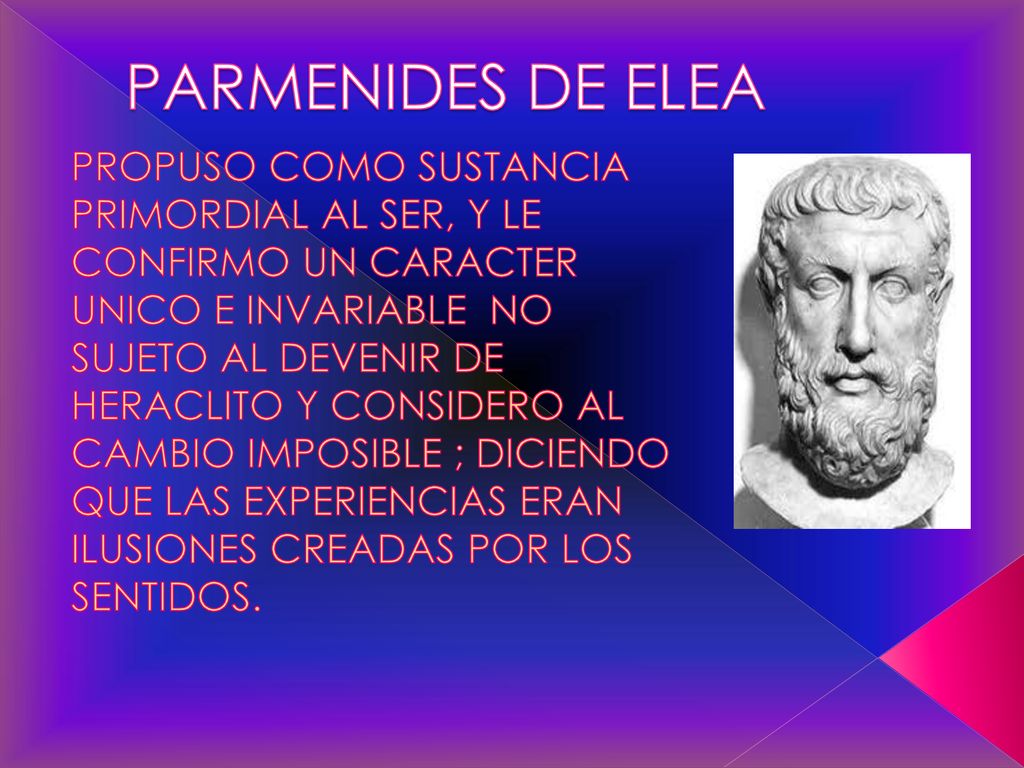 PARMENIDES DE ELEA

PROPUSO COMO SUSTANCIA PRIMORDIAL AL SER, Y LE CONFIRMO UN CARACTER UNICO E INVARIABLE  NO SUJETO AL DEVENIR DE HERACLITO Y CONSIDERO AL CAMBIO IMPOSIBLE ; DICIENDO QUE LAS EXPERIENCIAS ERAN ILUSIONES CREADAS POR LOS SENTIDOS.